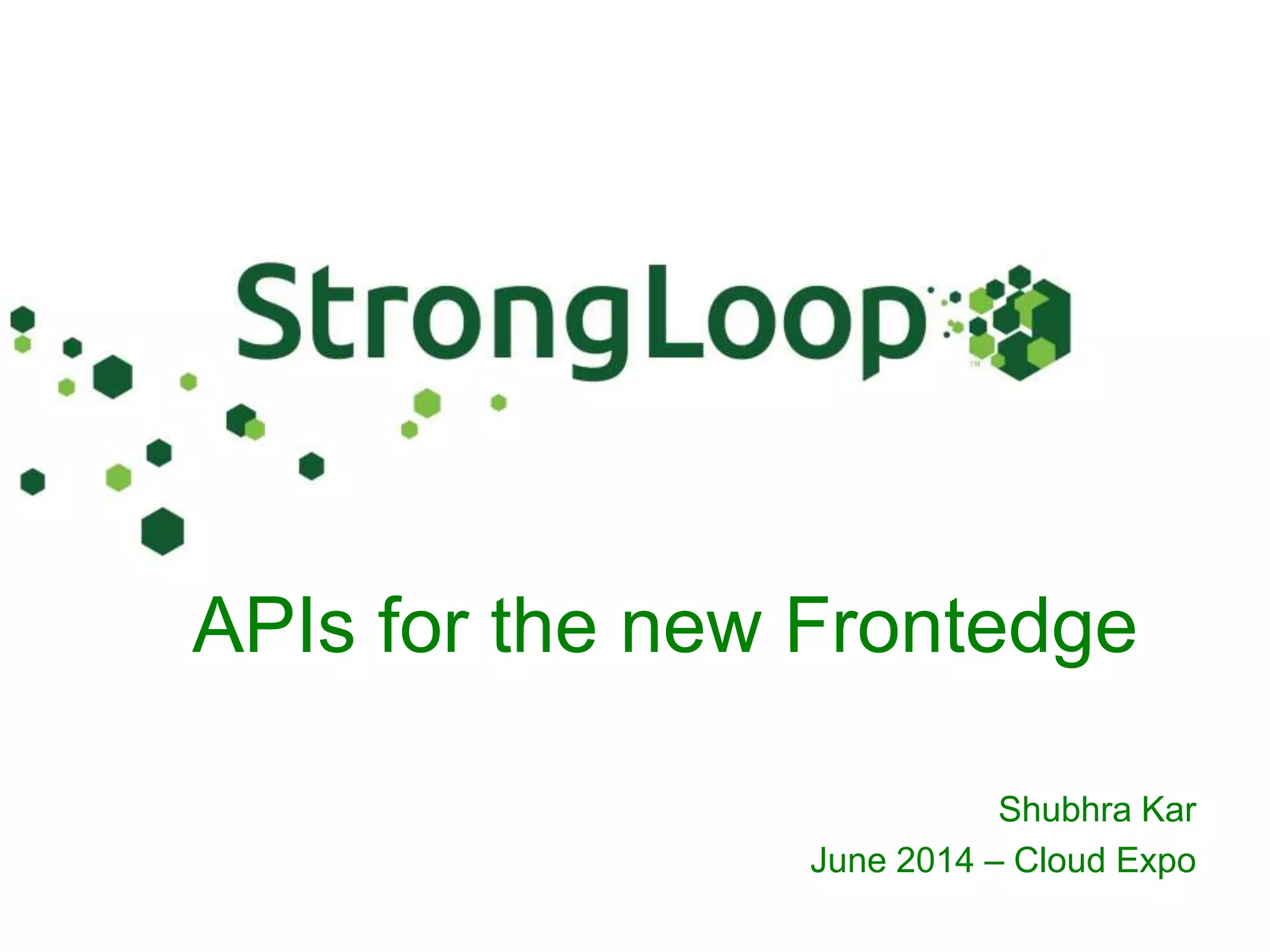 StrongLoop™

APIs for the new Frontedge

Shubhra Kar

June 2014 – Cloud Expo